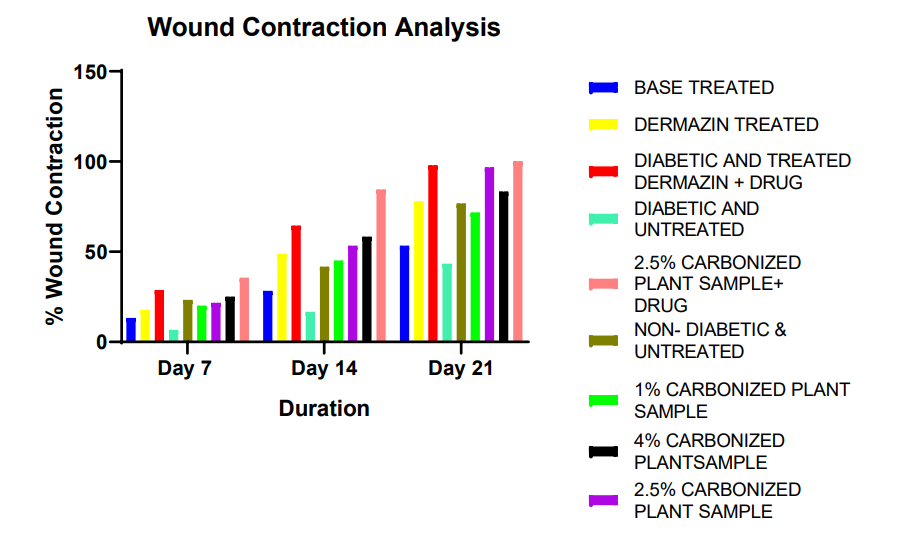 Wound Contraction Analysis

% Wound Contraction

150
100
50
0

Day 7
Day 14
Day 21

Duration

BASE TREATED
DERMAZIN TREATED
DIABETIC AND TREATED DERMAZIN + DRUG
DIABETIC AND UNTREATED
2.5% CARBONIZED PLANT SAMPLE+ DRUG
NON- DIABETIC & UNTREATED
1% CARBONIZED PLANT SAMPLE
4% CARBONIZED PLANTSAMPLE
2.5% CARBONIZED PLANT SAMPLE